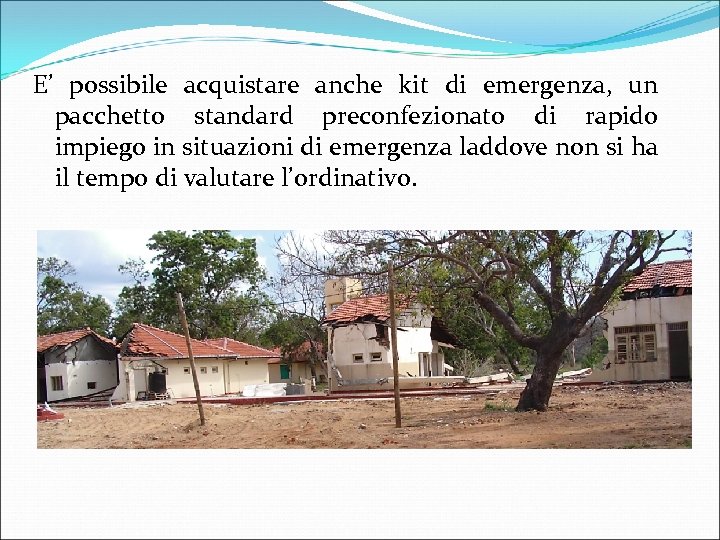 E’ possibile acquistare anche kit di emergenza, un pacchetto standard preconfezionato di rapido impiego in situazioni di emergenza laddove non si ha il tempo di valutare l’ordinativo.